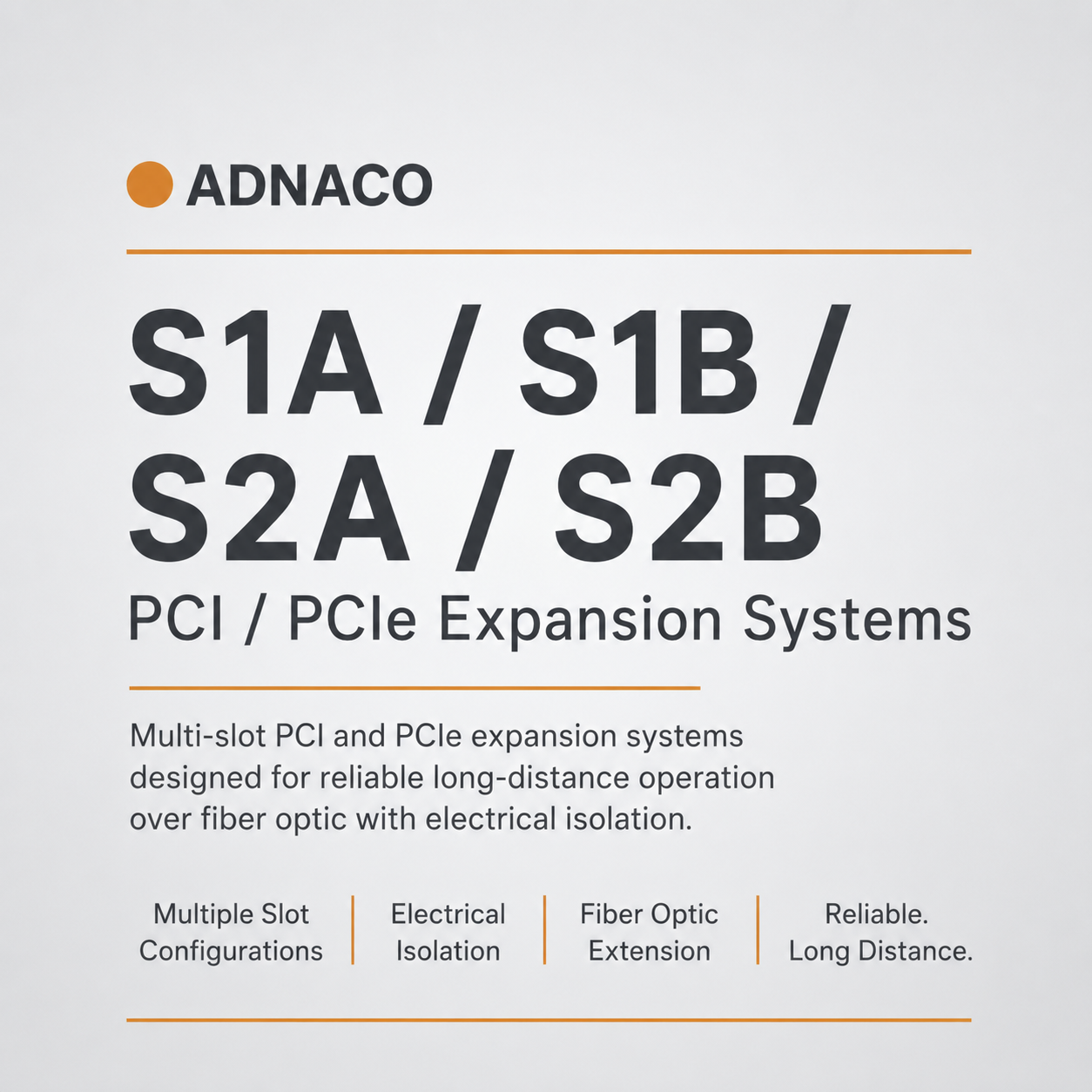 ADNACO

S1A / S1B / S2A / S2B
PCI / PCIe Expansion Systems

Multi-slot PCI and PCIe expansion systems designed for reliable long-distance operation over fiber optic with electrical isolation.

Multiple Slot Configurations

Electrical Isolation

Fiber Optic Extension

Reliable. Long Distance.